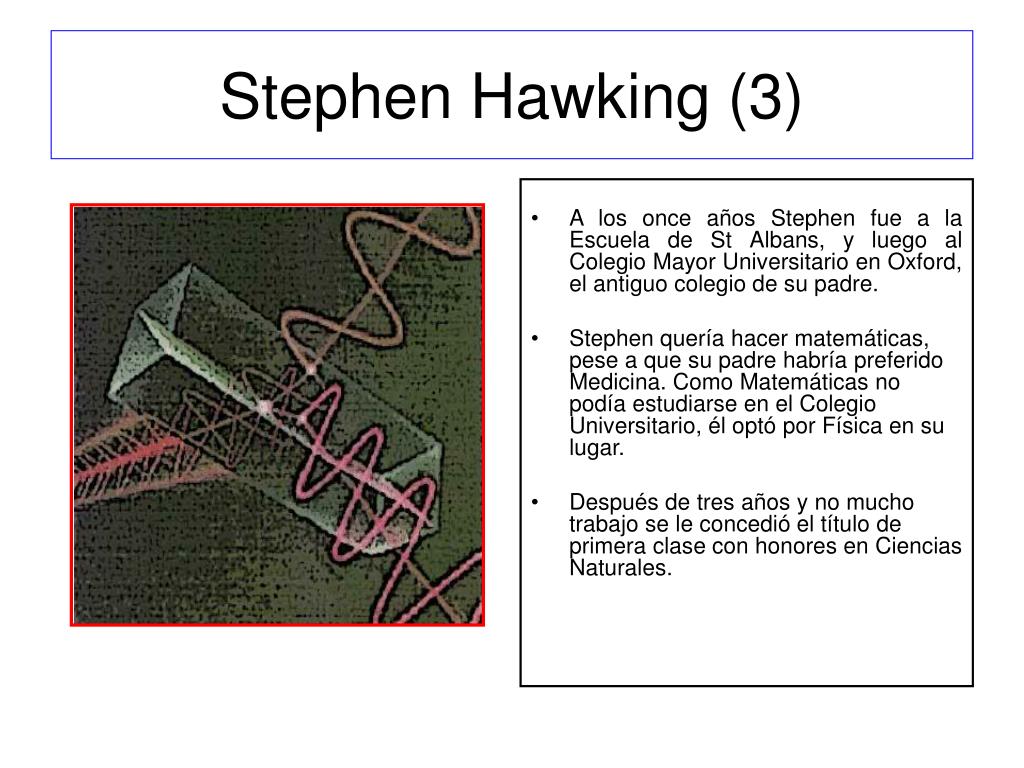 Stephen Hawking (3)

• A los once años Stephen fue a la Escuela de St Albans, y luego al Colegio Mayor Universitario en Oxford, el antiguo colegio de su padre.

• Stephen quería hacer matemáticas, pese a que su padre habría preferido Medicina. Como Matemáticas no podía estudiarse en el Colegio Universitario, él optó por Física en su lugar.

• Después de tres años y no mucho trabajo se le concedió el título de primera clase con honores en Ciencias Naturales.